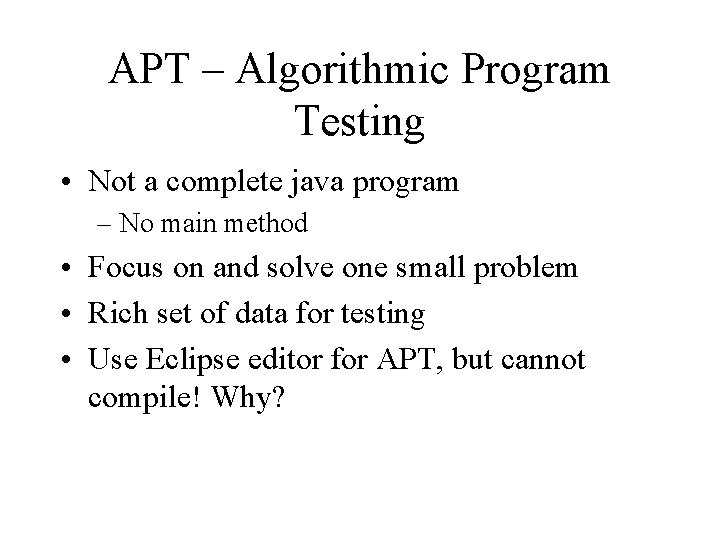 APT – Algorithmic Program Testing

• Not a complete java program
– No main method
• Focus on and solve one small problem
• Rich set of data for testing
• Use Eclipse editor for APT, but cannot compile! Why?